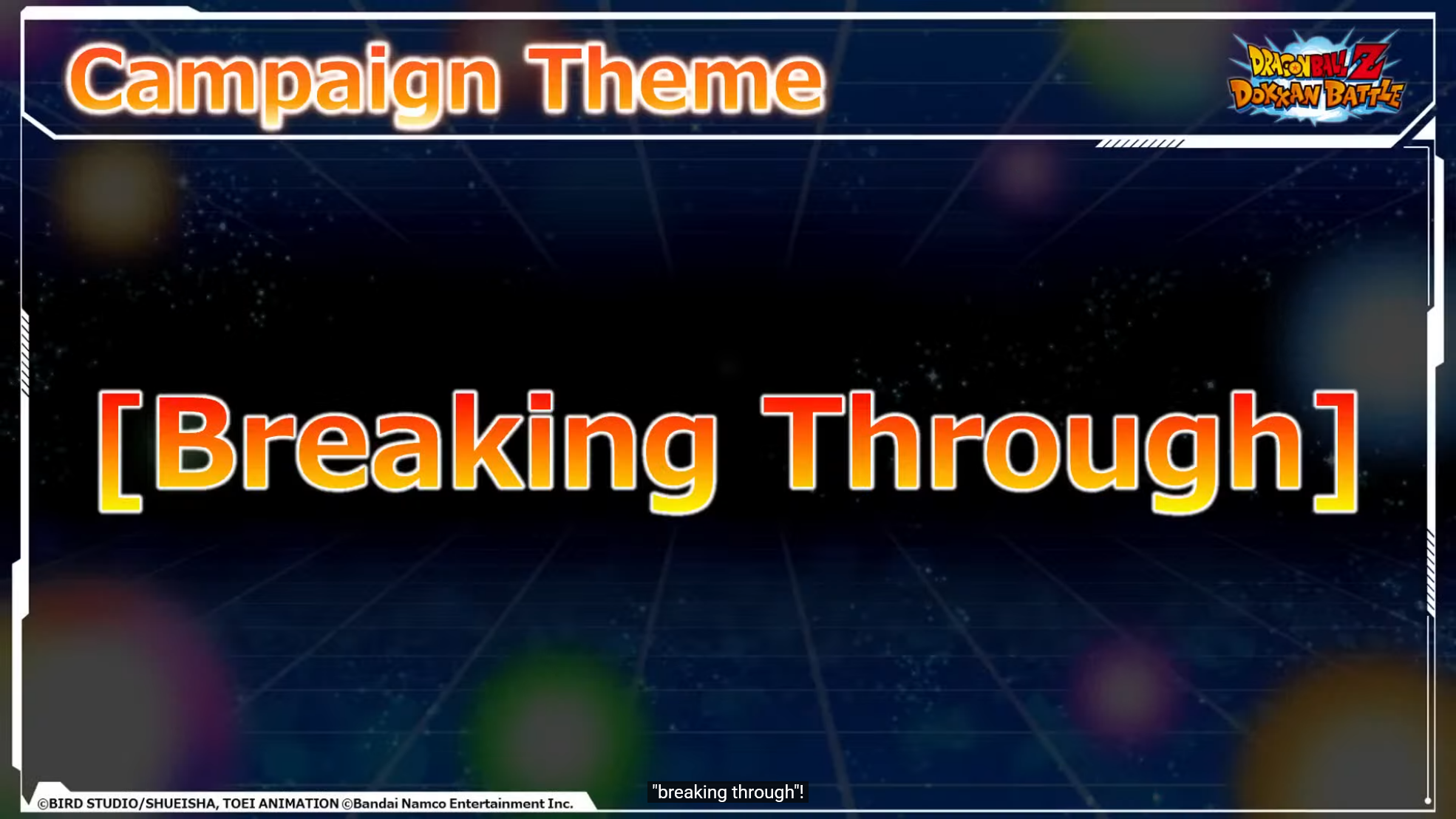 Campaign Theme

DRAGON BALL Z DOKKAN BATTLE

[Breaking Through]

©BIRD STUDIO/SHUEISHA, TOEI ANIMATION ©Bandai Namco Entertainment Inc.

"breaking through"!